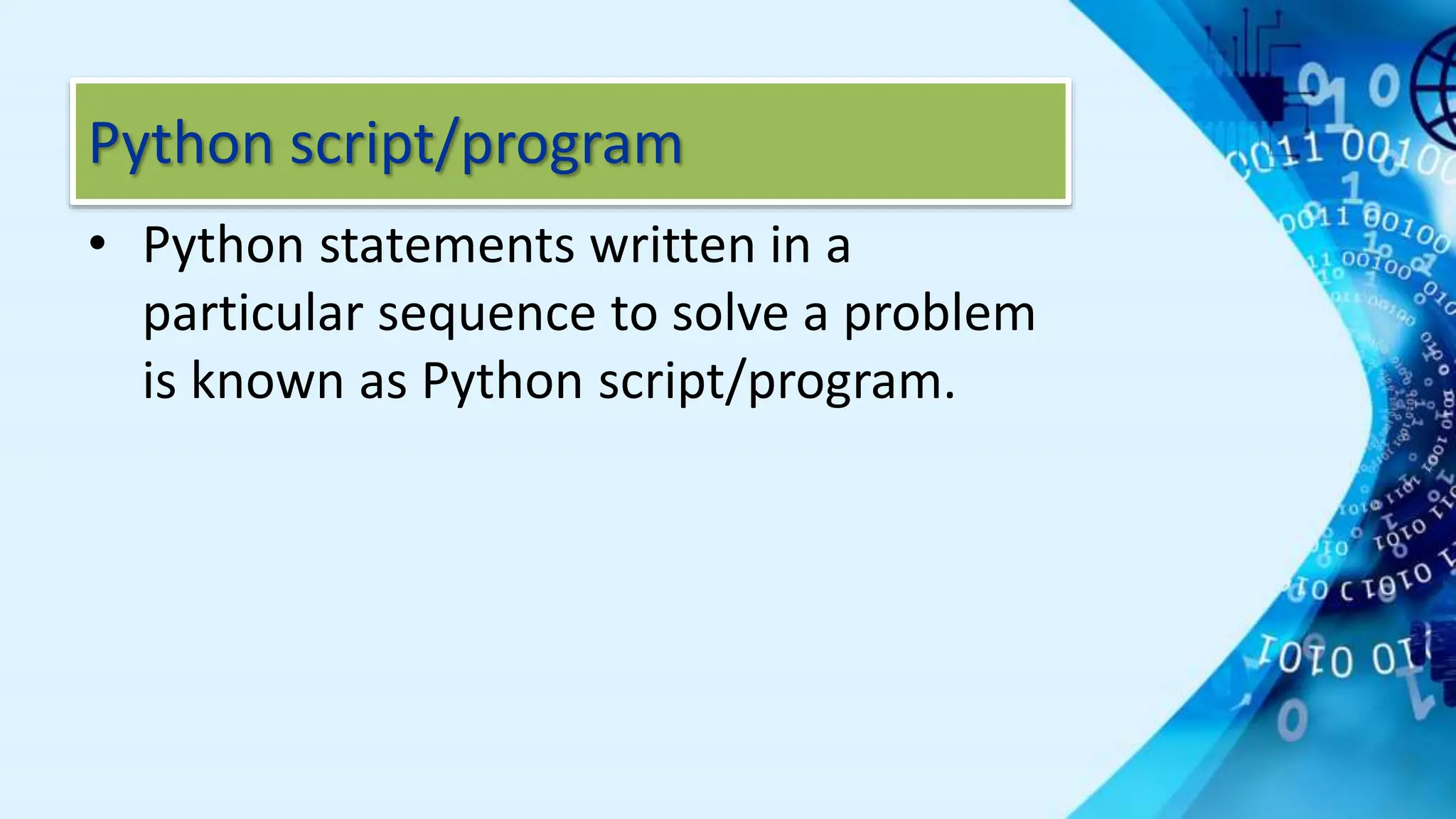 Python script/program

• Python statements written in a particular sequence to solve a problem is known as Python script/program.